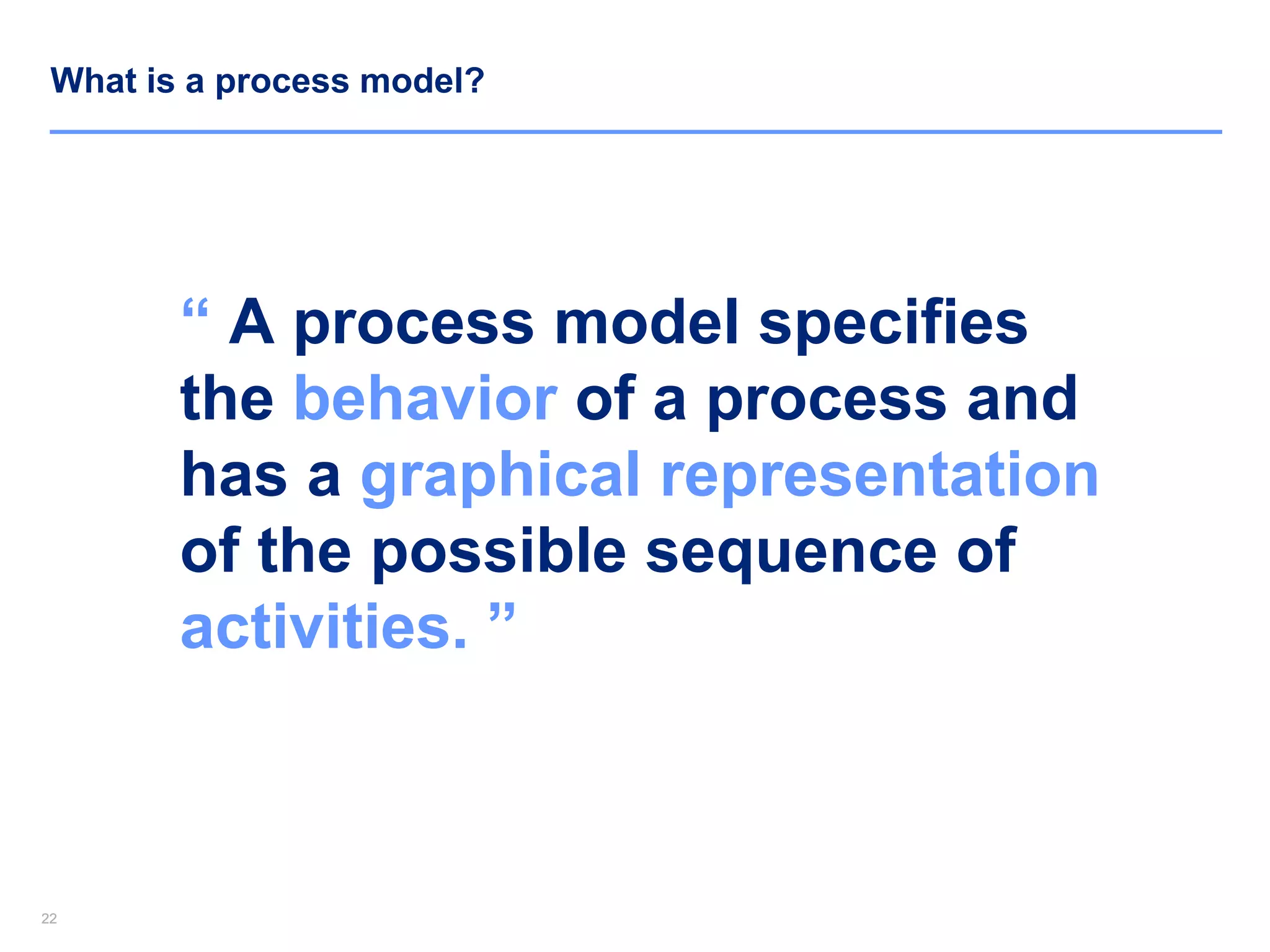 What is a process model?

“ A process model specifies the behavior of a process and has a graphical representation of the possible sequence of activities. ”

22